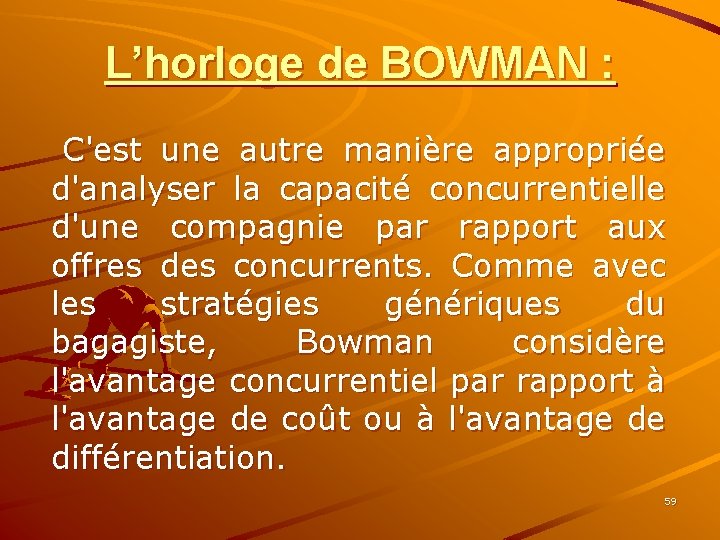 L’horloge de BOWMAN :

C'est une autre manière appropriée d'analyser la capacité concurrentielle d'une compagnie par rapport aux offres des concurrents. Comme avec les stratégies génériques du bagagiste, Bowman considère l'avantage concurrentiel par rapport à l'avantage de coût ou à l'avantage de différentiation.

59